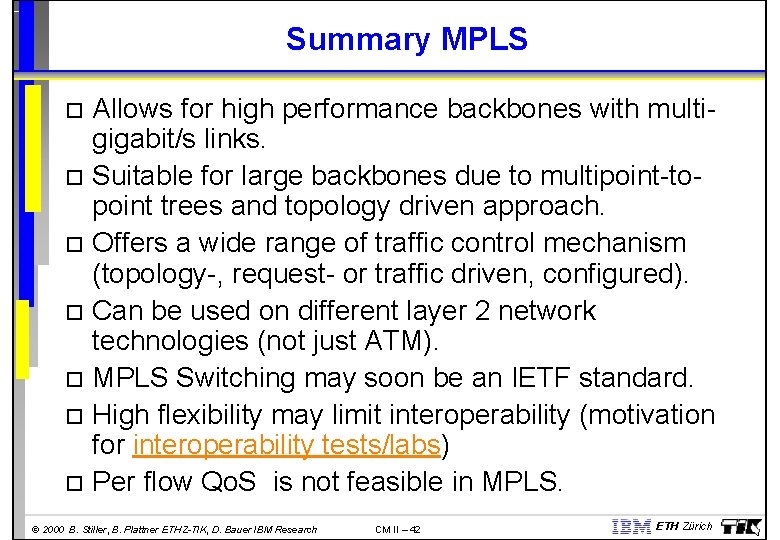 Summary MPLS

□ Allows for high performance backbones with multi-gigabit/s links.

□ Suitable for large backbones due to multipoint-to-point trees and topology driven approach.

□ Offers a wide range of traffic control mechanism (topology-, request- or traffic driven, configured).

□ Can be used on different layer 2 network technologies (not just ATM).

□ MPLS Switching may soon be an IETF standard.

□ High flexibility may limit interoperability (motivation for interoperability tests/labs)

□ Per flow QoS is not feasible in MPLS.

© 2000 B. Stiller, B. Plattner ETH Z-TIK, D. Bauer IBM Research

CM II – 42

IBM ETH Zürich TIK